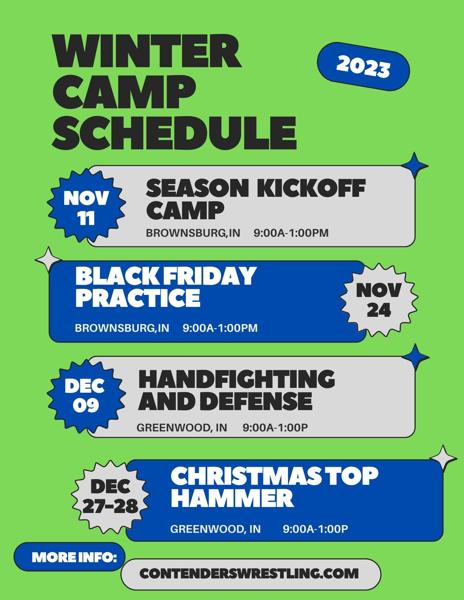 WINTER CAMP SCHEDULE

2023

NOV 11

SEASON KICKOFF CAMP

BROWNSBURG,IN 9:00A-1:00PM

BLACK FRIDAY PRACTICE

BROWNSBURG,IN 9:00A-1:00PM

NOV 24

DEC 09

HANDFIGHTING AND DEFENSE

GREENWOOD, IN 9:00A-1:00P

DEC 27-28

CHRISTMAS TOP HAMMER

GREENWOOD, IN 9:00A-1:00P

MORE INFO:

CONTENDERSWRESTLING.COM